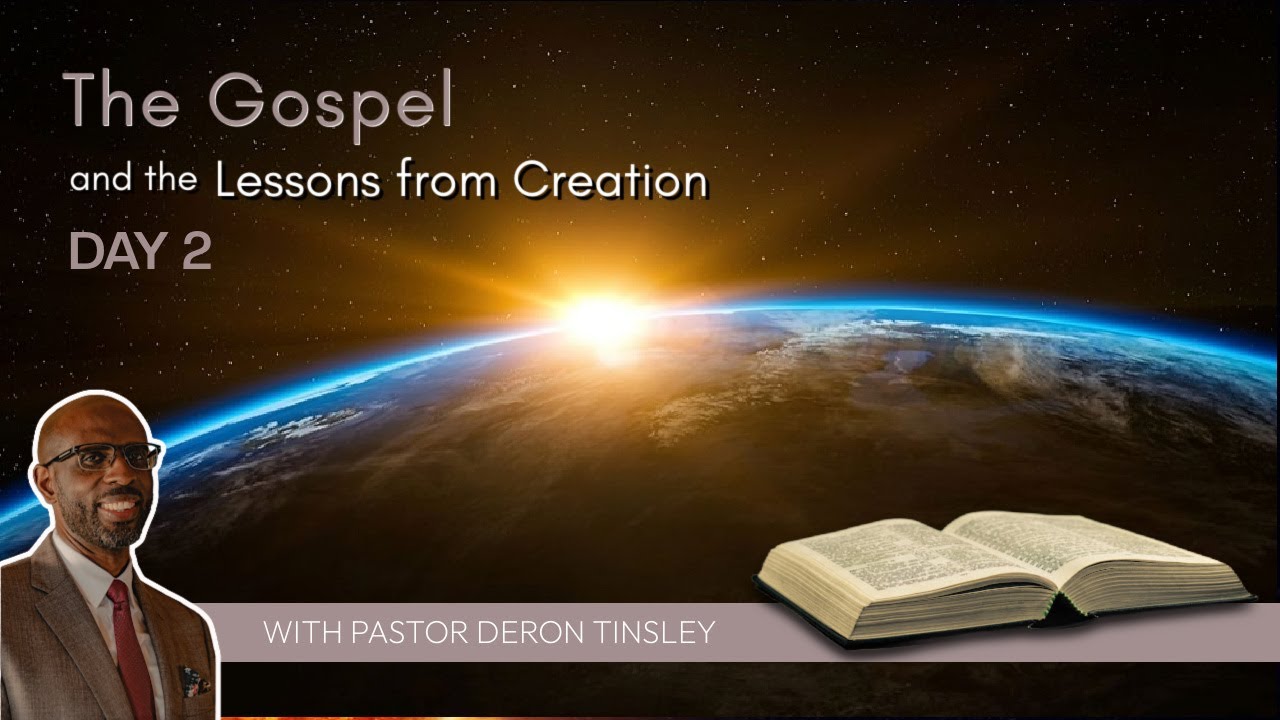 The Gospel
and the Lessons from Creation
DAY 2

WITH PASTOR DERON TINSLEY